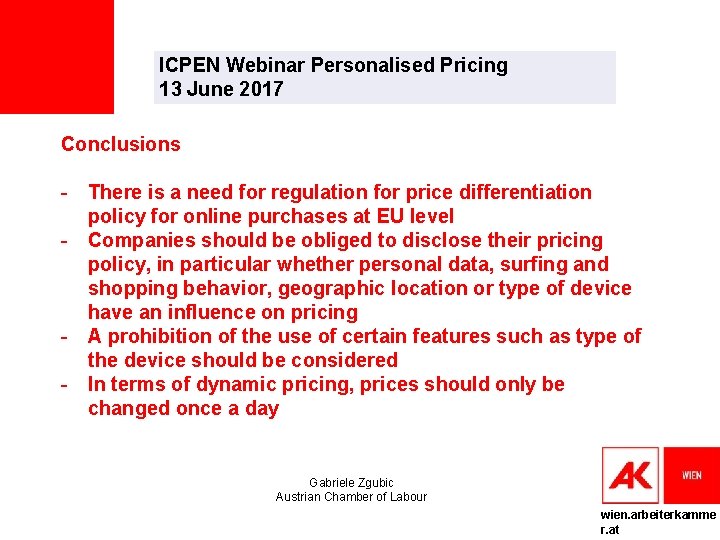 ICPEN Webinar Personalised Pricing
13 June 2017

Conclusions

- There is a need for regulation for price differentiation policy for online purchases at EU level
- Companies should be obliged to disclose their pricing policy, in particular whether personal data, surfing and shopping behavior, geographic location or type of device have an influence on pricing
- A prohibition of the use of certain features such as type of the device should be considered
- In terms of dynamic pricing, prices should only be changed once a day

Gabriele Zgubic
Austrian Chamber of Labour

AK
WIEN
wien.arbeiterkammer.at